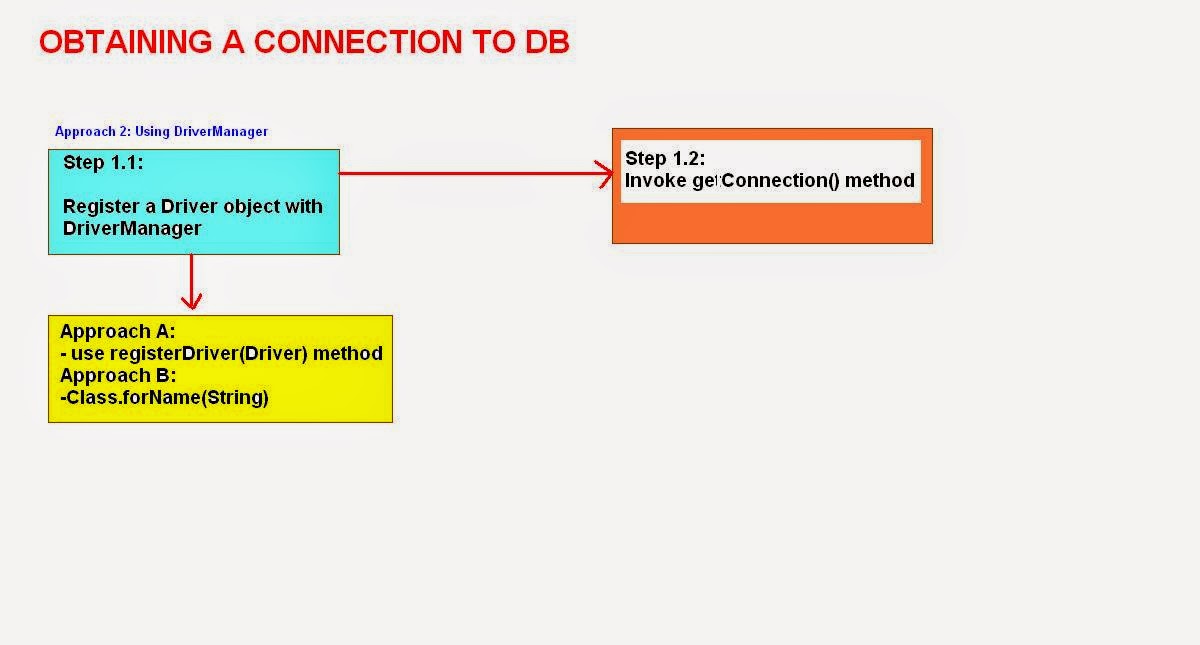 OBTAINING A CONNECTION TO DB

Approach 2: Using DriverManager

Step 1.1:

Register a Driver object with DriverManager

Step 1.2:
Invoke getConnection() method

Approach A:
- use registerDriver(Driver) method
Approach B:
-Class.forName(String)